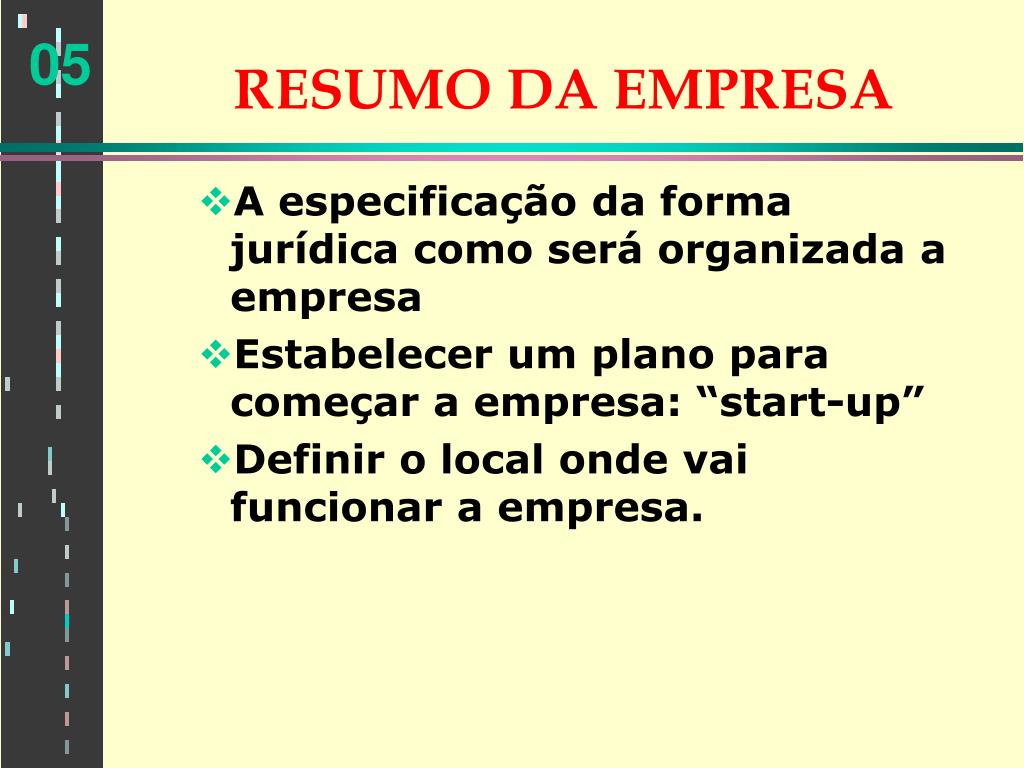 05

RESUMO DA EMPRESA

❖A especificação da forma jurídica como será organizada a empresa

❖Estabelecer um plano para começar a empresa: “start-up”

❖Definir o local onde vai funcionar a empresa.